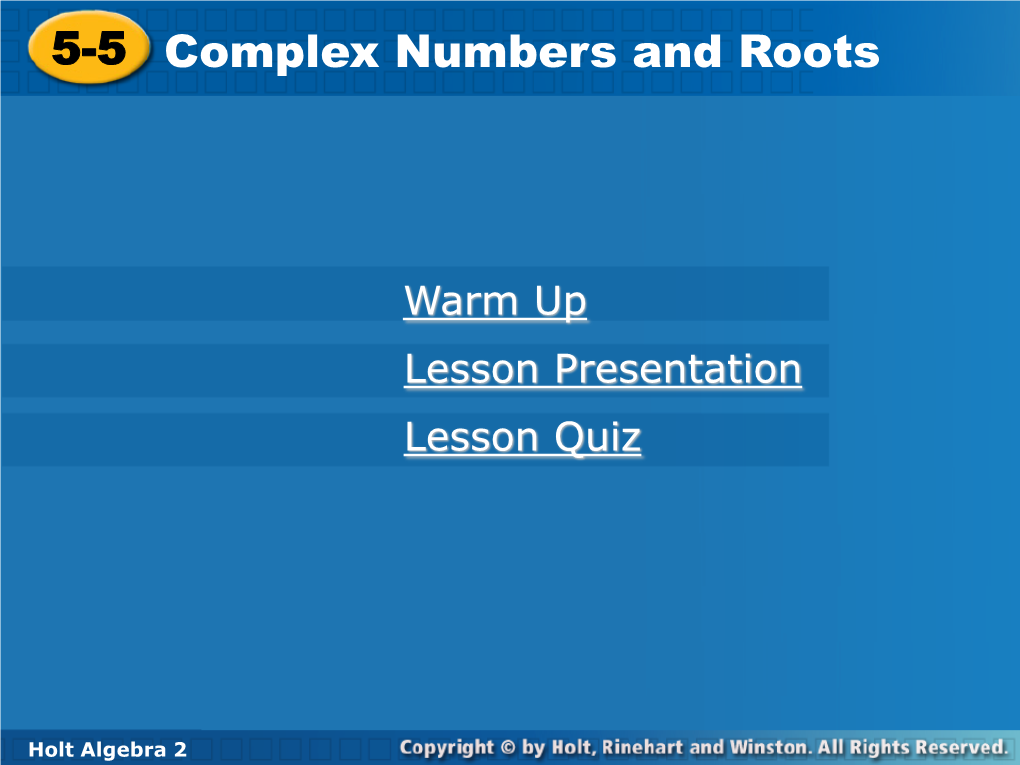 5-5 Complex Numbers and Roots

Warm Up

Lesson Presentation

Lesson Quiz

Holt Algebra 2

Copyright © by Holt, Rinehart and Winston. All Rights Reserved.